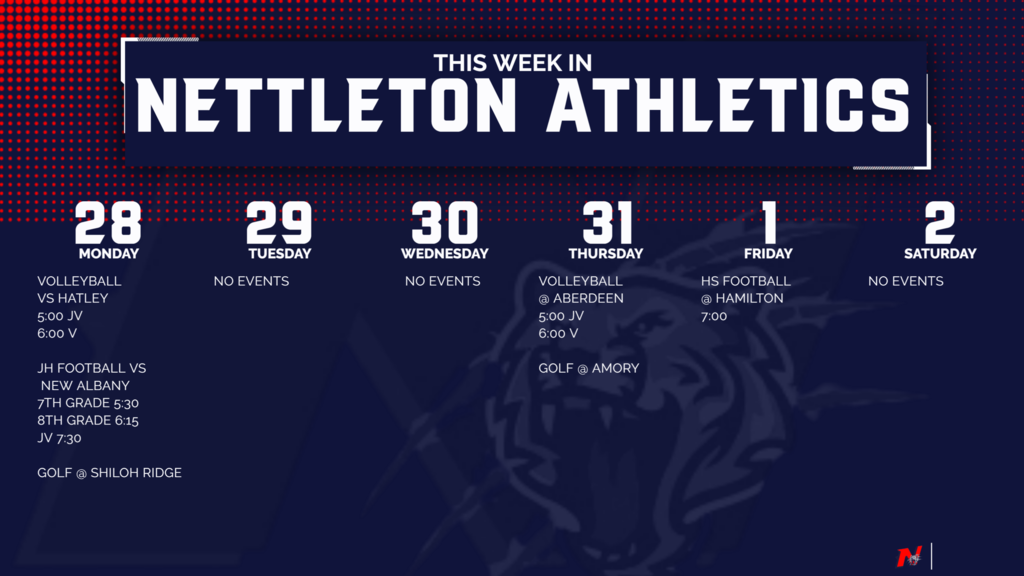 THIS WEEK IN
NETTLETON ATHLETICS

28
MONDAY

VOLLEYBALL
VS HATLEY
5:00 JV
6:00 V

JH FOOTBALL VS
NEW ALBANY
7TH GRADE 5:30
8TH GRADE 6:15
JV 7:30

GOLF @ SHILOH RIDGE

29
TUESDAY

NO EVENTS

30
WEDNESDAY

NO EVENTS

31
THURSDAY

VOLLEYBALL
@ ABERDEEN
5:00 JV
6:00 V

GOLF @ AMORY

1
FRIDAY

HS FOOTBALL
@ HAMILTON
7:00

2
SATURDAY

NO EVENTS

N